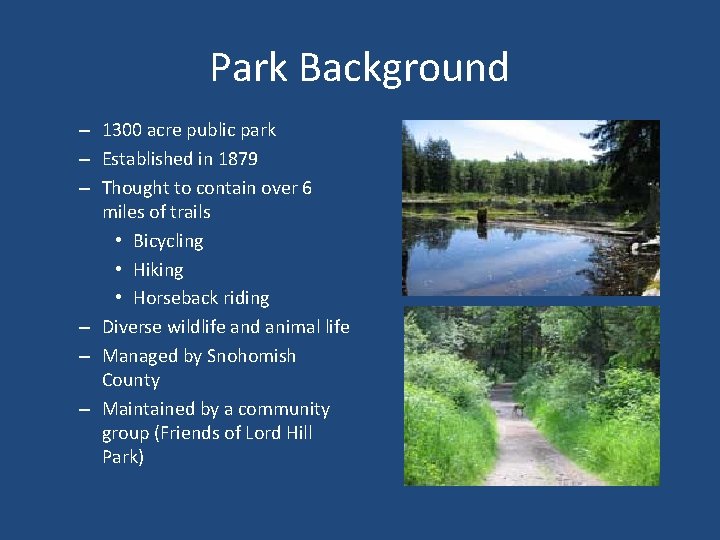 Park Background

– 1300 acre public park
– Established in 1879
– Thought to contain over 6 miles of trails
 • Bicycling
 • Hiking
 • Horseback riding
– Diverse wildlife and animal life
– Managed by Snohomish County
– Maintained by a community group (Friends of Lord Hill Park)